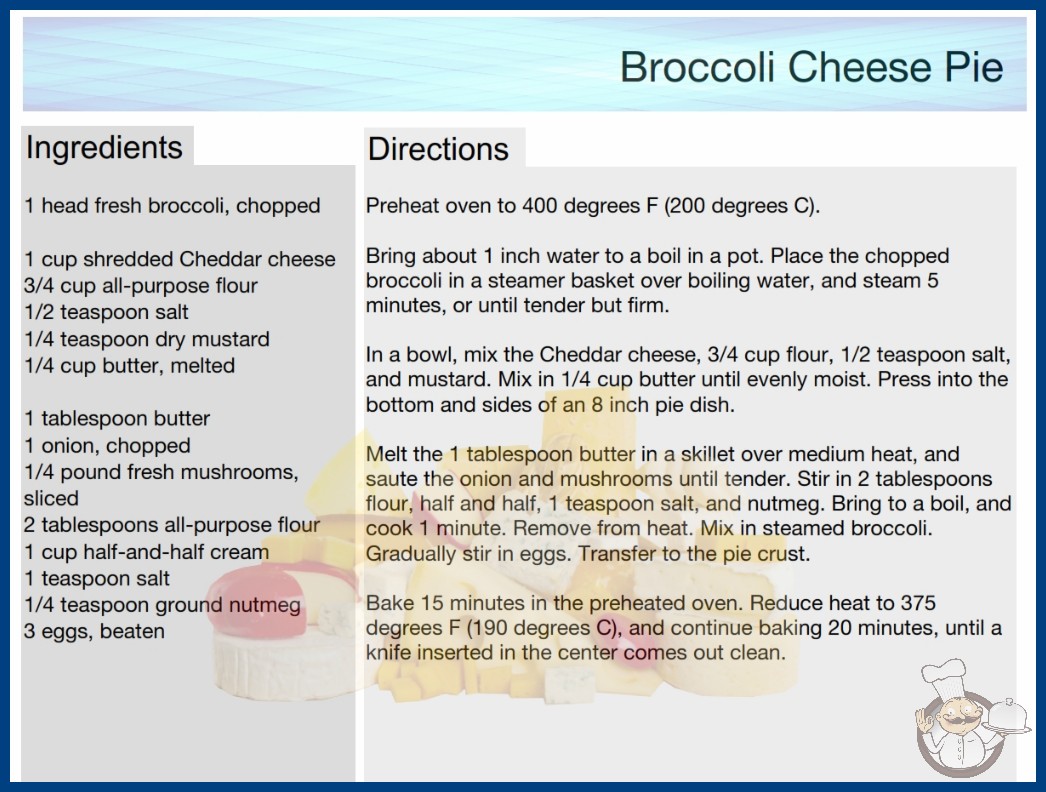 Broccoli Cheese Pie

Ingredients

1 head fresh broccoli, chopped

1 cup shredded Cheddar cheese
3/4 cup all-purpose flour
1/2 teaspoon salt
1/4 teaspoon dry mustard
1/4 cup butter, melted

1 tablespoon butter
1 onion, chopped
1/4 pound fresh mushrooms, sliced
2 tablespoons all-purpose flour
1 cup half-and-half cream
1 teaspoon salt
1/4 teaspoon ground nutmeg
3 eggs, beaten

Directions

Preheat oven to 400 degrees F (200 degrees C).

Bring about 1 inch water to a boil in a pot. Place the chopped broccoli in a steamer basket over boiling water, and steam 5 minutes, or until tender but firm.

In a bowl, mix the Cheddar cheese, 3/4 cup flour, 1/2 teaspoon salt, and mustard. Mix in 1/4 cup butter until evenly moist. Press into the bottom and sides of an 8 inch pie dish.

Melt the 1 tablespoon butter in a skillet over medium heat, and saute the onion and mushrooms until tender. Stir in 2 tablespoons flour, half and half, 1 teaspoon salt, and nutmeg. Bring to a boil, and cook 1 minute. Remove from heat. Mix in steamed broccoli. Gradually stir in eggs. Transfer to the pie crust.

Bake 15 minutes in the preheated oven. Reduce heat to 375 degrees F (190 degrees C), and continue baking 20 minutes, until a knife inserted in the center comes out clean.